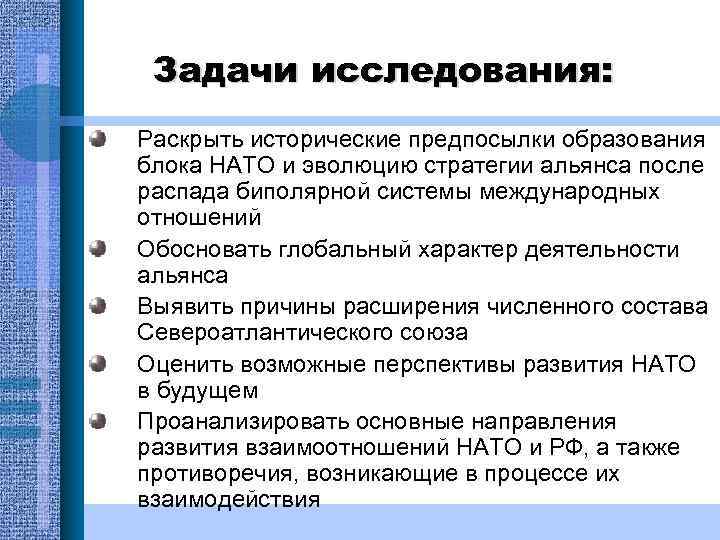 Задачи исследования:

Раскрыть исторические предпосылки образования блока НАТО и эволюцию стратегии альянса после распада биполярной системы международных отношений

Обосновать глобальный характер деятельности альянса

Выявить причины расширения численного состава Североатлантического союза

Оценить возможные перспективы развития НАТО в будущем

Проанализировать основные направления развития взаимоотношений НАТО и РФ, а также противоречия, возникающие в процессе их взаимодействия